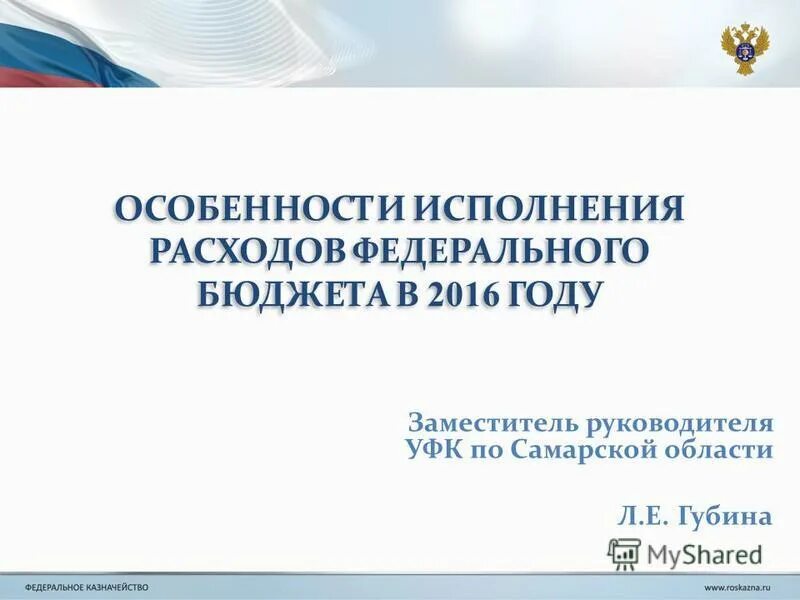 ОСОБЕННОСТИ ИСПОЛНЕНИЯ РАСХОДОВ ФЕДЕРАЛЬНОГО БЮДЖЕТА В 2016 ГОДУ

Заместитель руководителя УФК по Самарской области

Л.Е. Губина

MyShared

ФЕДЕРАЛЬНОЕ КАЗНАЧЕЙСТВО

www.roskazna.ru